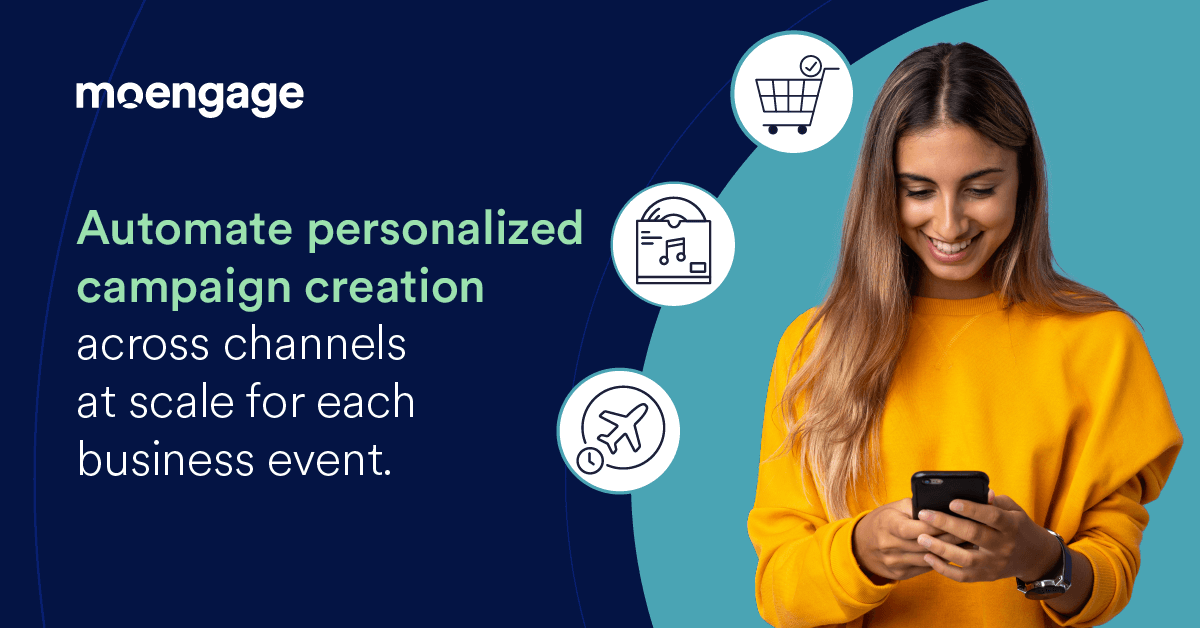 moengage

Automate personalized campaign creation across channels at scale for each business event.